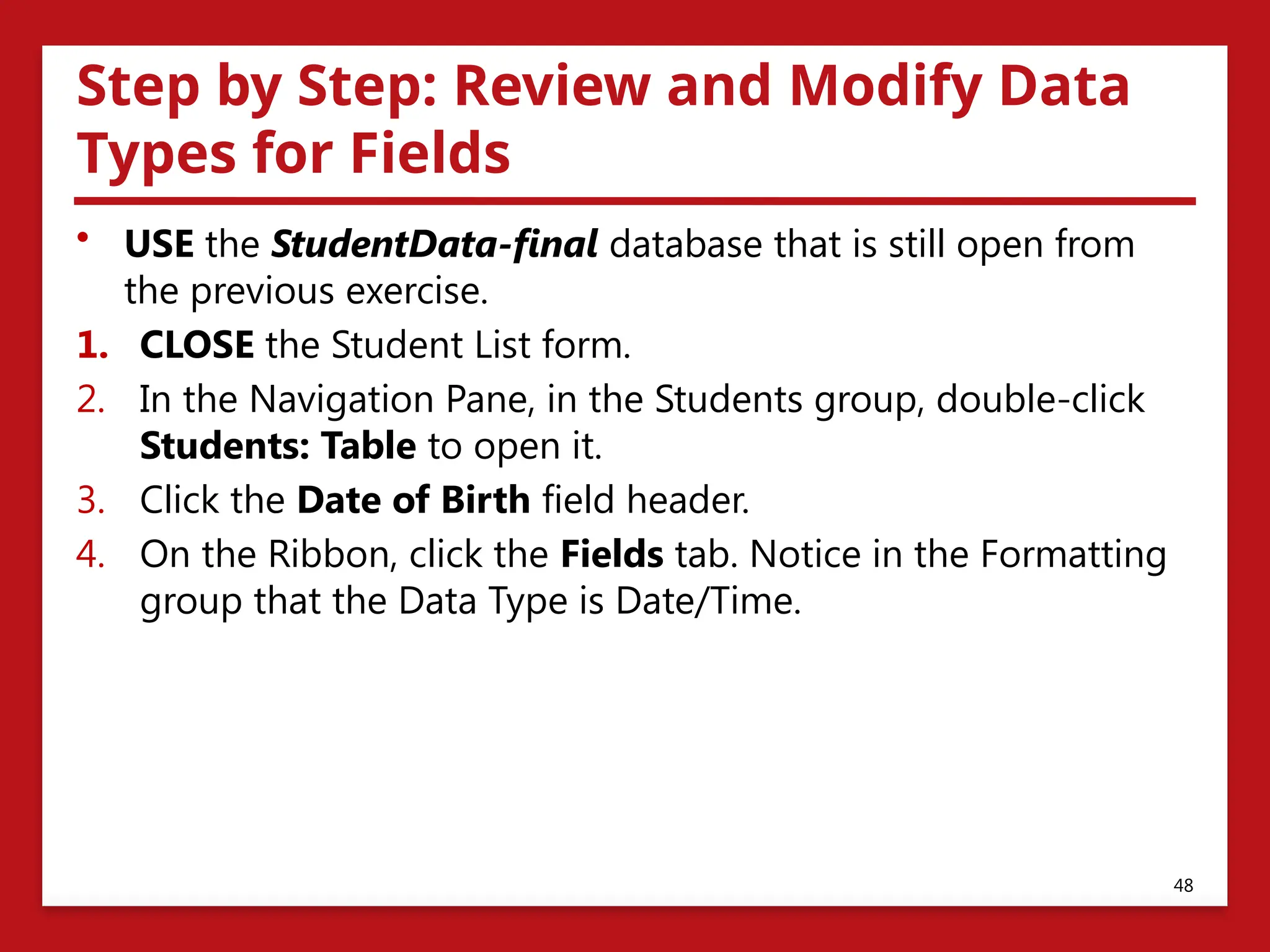 Step by Step: Review and Modify Data Types for Fields

• USE the StudentData-final database that is still open from the previous exercise.

1. CLOSE the Student List form.
2. In the Navigation Pane, in the Students group, double-click Students: Table to open it.
3. Click the Date of Birth field header.
4. On the Ribbon, click the Fields tab. Notice in the Formatting group that the Data Type is Date/Time.

48